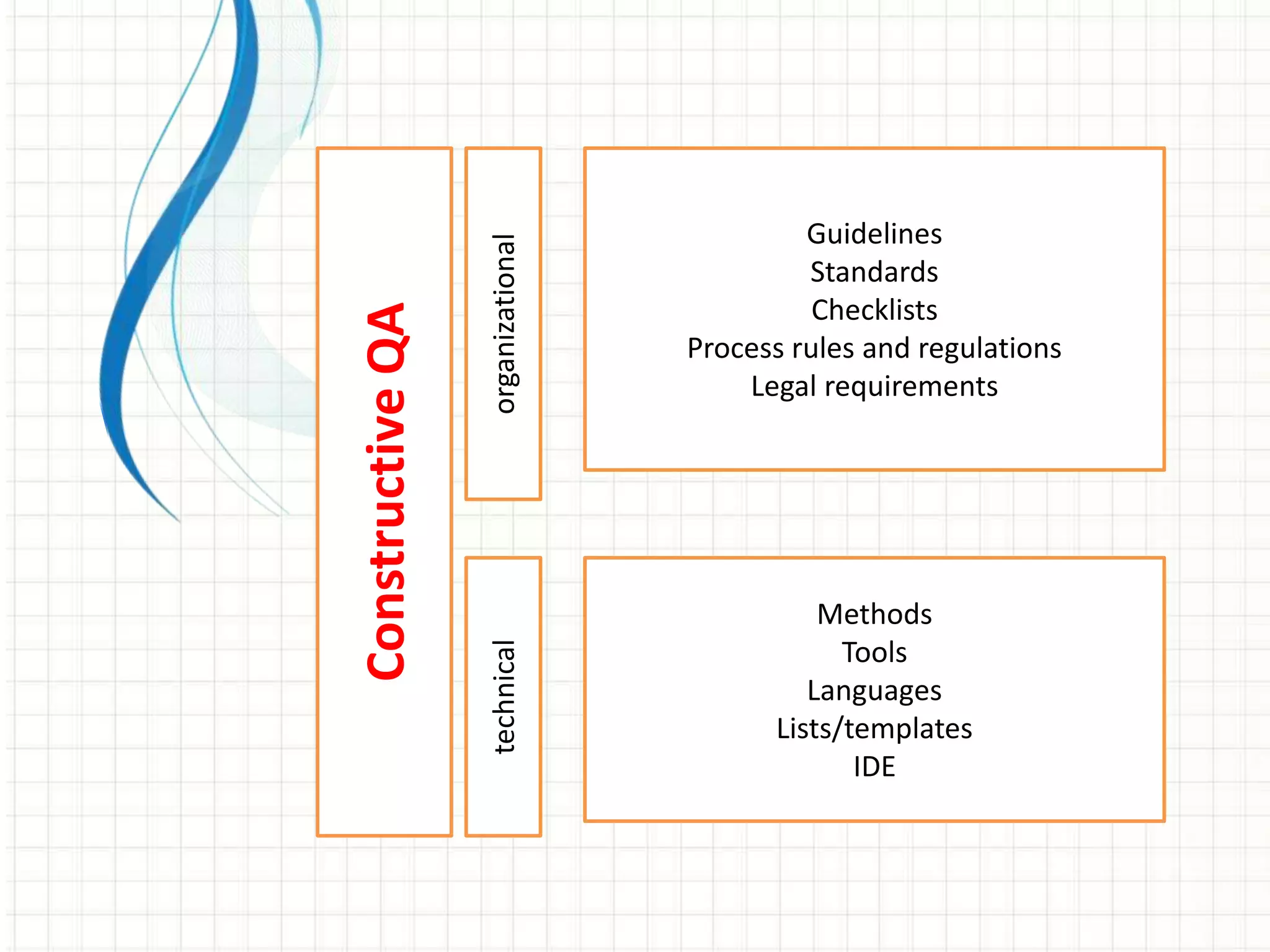 Constructive QA

organizational

Guidelines
Standards
Checklists
Process rules and regulations
Legal requirements

technical

Methods
Tools
Languages
Lists/templates
IDE